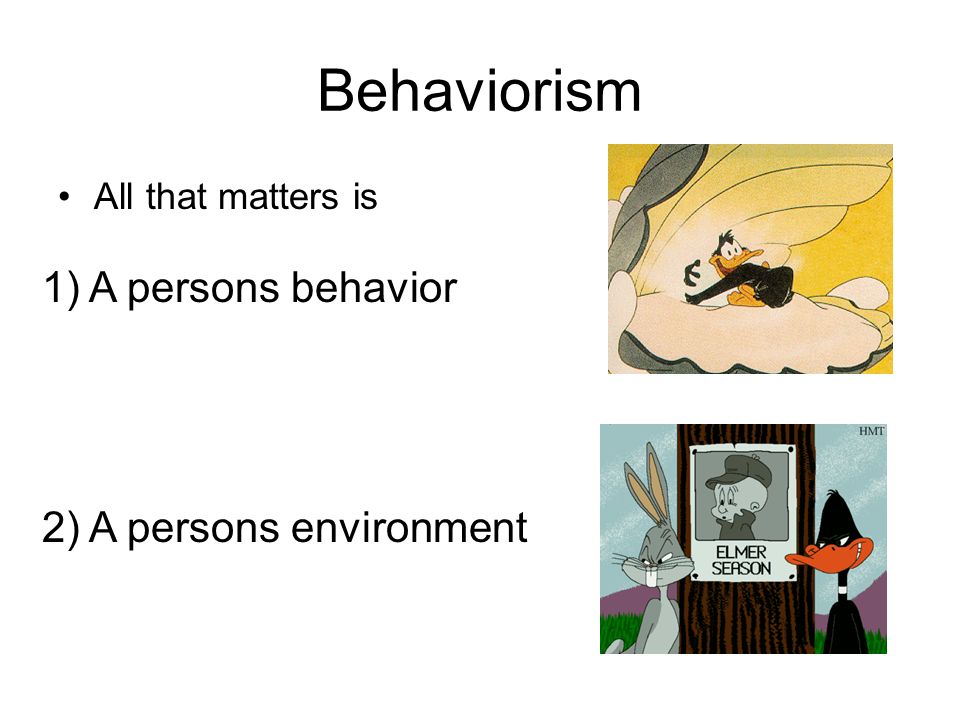 Behaviorism

• All that matters is

1) A persons behavior

2) A persons environment

HMT

ELMER SEASON